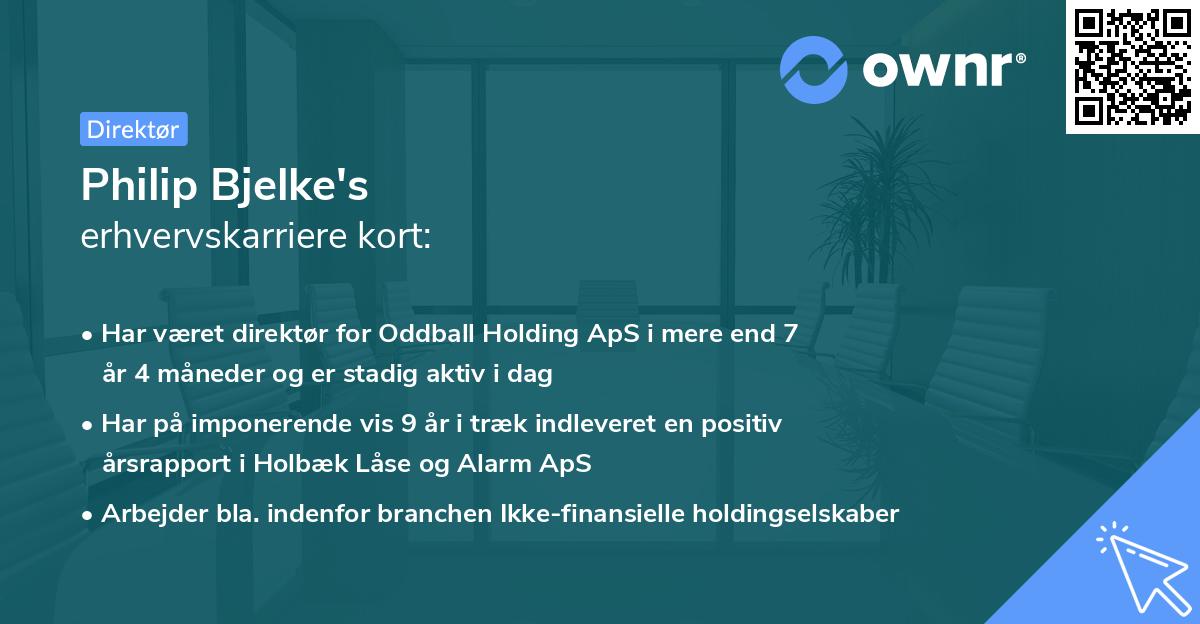 ownr®

Direktør

Philip Bjelke's
erhvervskarriere kort:

• Har været direktør for Oddball Holding ApS i mere end 7 år 4 måneder og er stadig aktiv i dag

• Har på imponerende vis 9 år i træk indleveret en positiv årsrapport i Holbæk Låse og Alarm ApS

• Arbejder bla. indenfor branchen Ikke-finansielle holdingselskaber